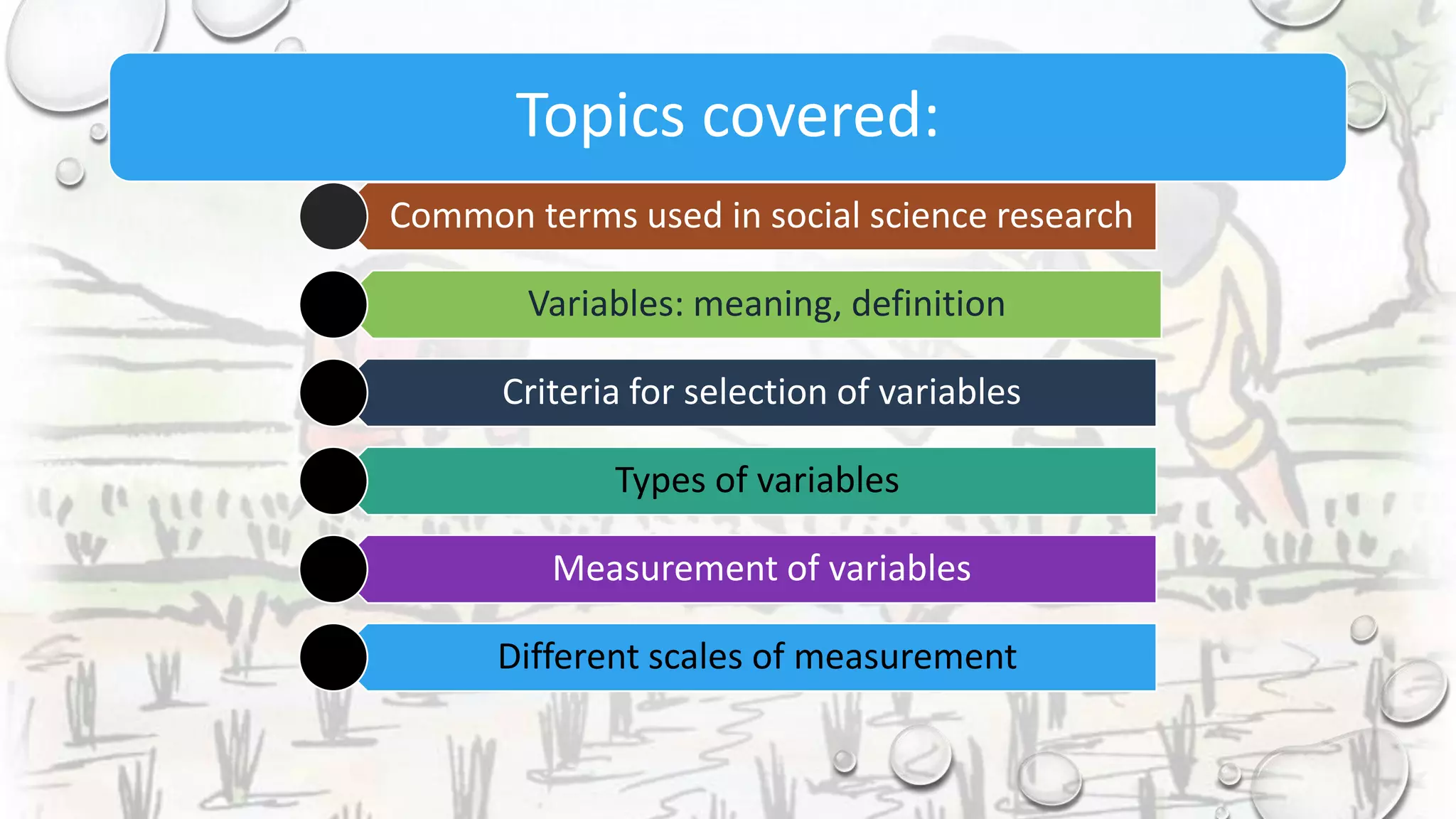 Topics covered:

Common terms used in social science research

Variables: meaning, definition

Criteria for selection of variables

Types of variables

Measurement of variables

Different scales of measurement